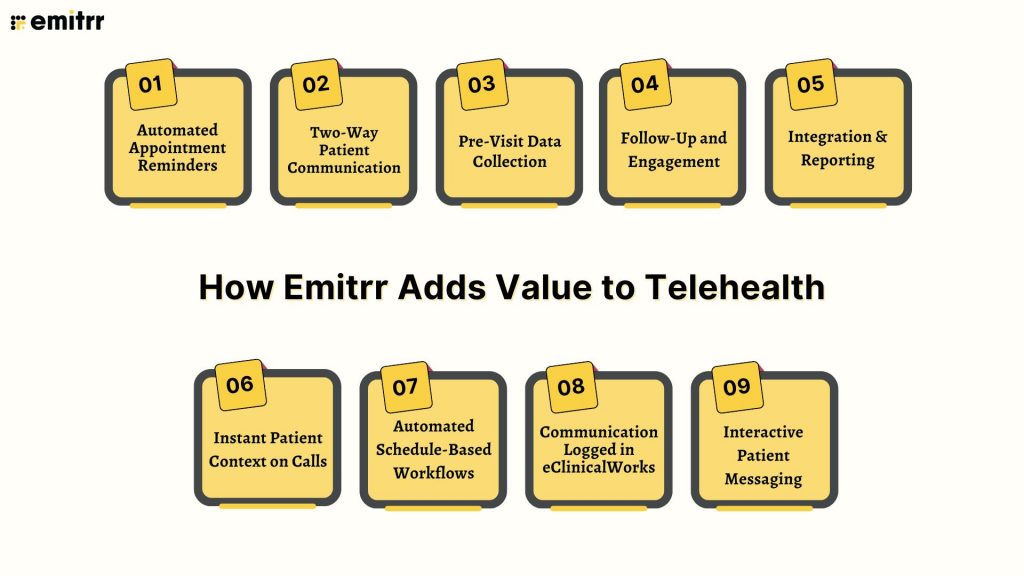 emitrr

01
Automated Appointment Reminders

02
Two-Way Patient Communication

03
Pre-Visit Data Collection

04
Follow-Up and Engagement

05
Integration & Reporting

How Emitrr Adds Value to Telehealth

06
Instant Patient Context on Calls

07
Automated Schedule-Based Workflows

08
Communication Logged in eClinicalWorks

09
Interactive Patient Messaging